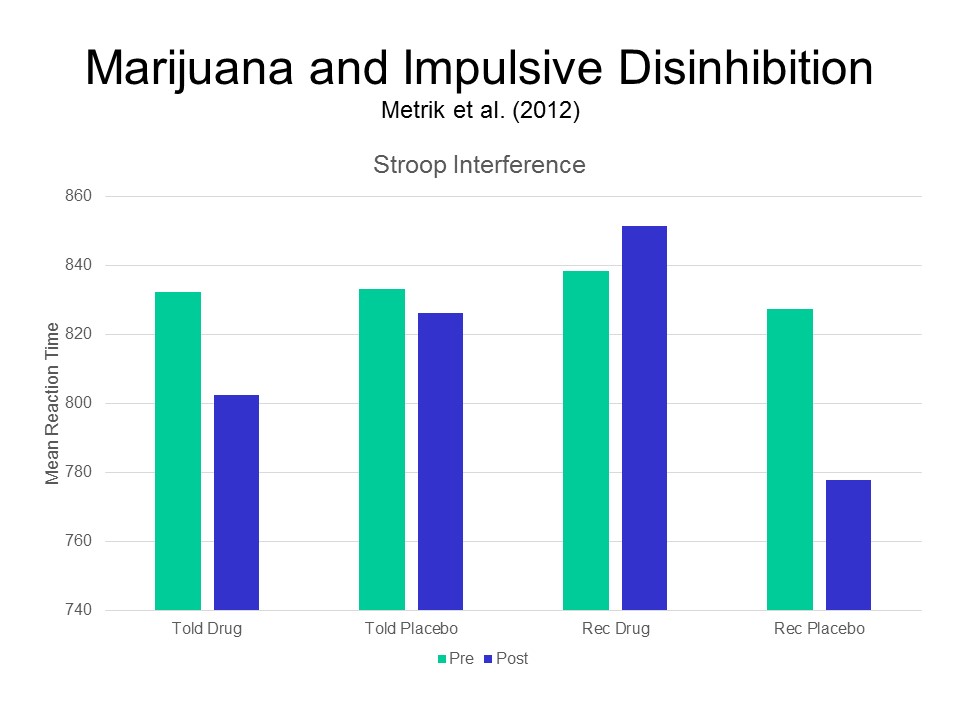 Marijuana and Impulsive Disinhibition
Metrik et al. (2012)

Stroop Interference

Mean Reaction Time

860
840
820
800
780
760
740

Told Drug
Told Placebo
Rec Drug
Rec Placebo

Pre
Post